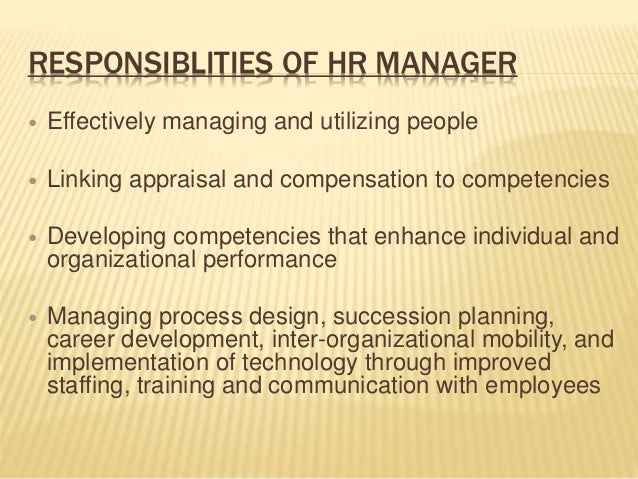 RESPONSIBLITIES OF HR MANAGER

• Effectively managing and utilizing people

• Linking appraisal and compensation to competencies

• Developing competencies that enhance individual and organizational performance

• Managing process design, succession planning, career development, inter-organizational mobility, and implementation of technology through improved staffing, training and communication with employees